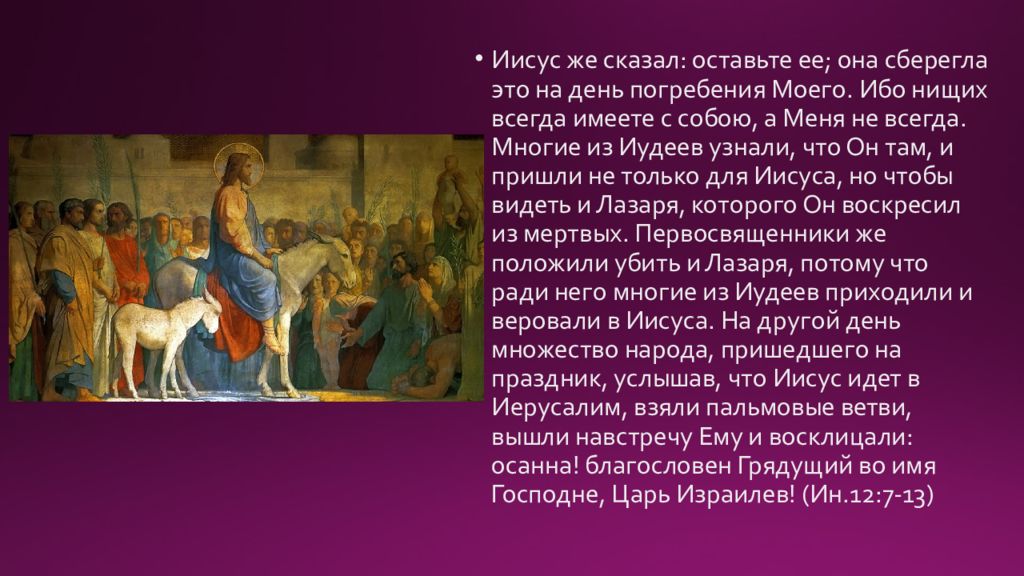 • Иисус же сказал: оставьте ее; она сберегла это на день погребения Моего. Ибо нищих всегда имеете с собою, а Меня не всегда. Многие из Иудеев узнали, что Он там, и пришли не только для Иисуса, но чтобы видеть и Лазаря, которого Он воскресил из мертвых. Первосвященники же положили убить и Лазаря, потому что ради него многие из Иудеев приходили и веровали в Иисуса. На другой день множество народа, пришедшего на праздник, услышав, что Иисус идет в Иерусалим, взяли пальмовые ветви, вышли навстречу Ему и восклицали: осанна! благословен Грядущий во имя Господне, Царь Израилев! (Ин.12:7-13)